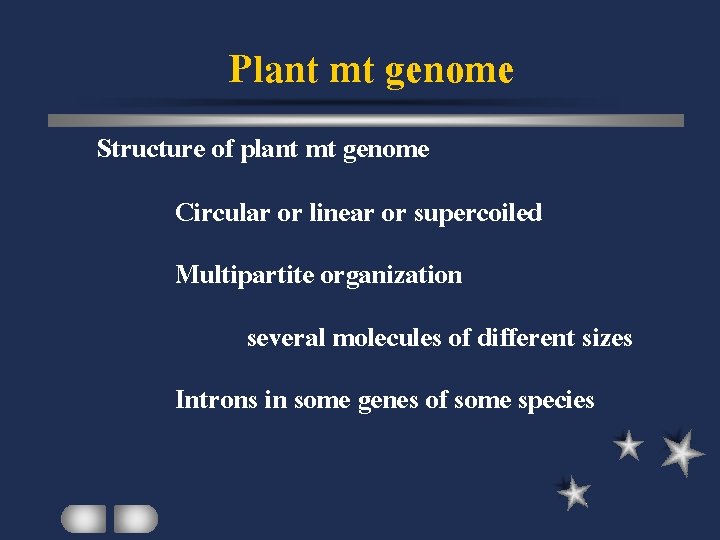 Plant mt genome

Structure of plant mt genome

Circular or linear or supercoiled

Multipartite organization

several molecules of different sizes

Introns in some genes of some species